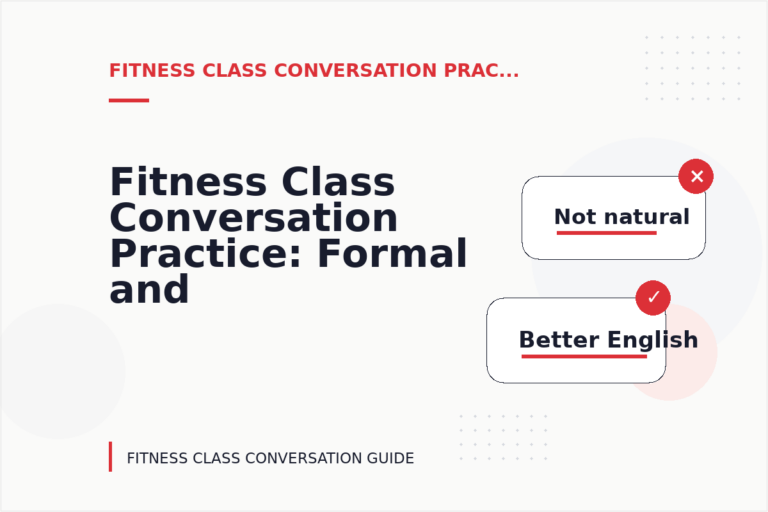 FITNESS CLASS CONVERSATION PRAC...

Fitness Class Conversation Practice: Formal and

Not natural

Better English

FITNESS CLASS CONVERSATION GUIDE